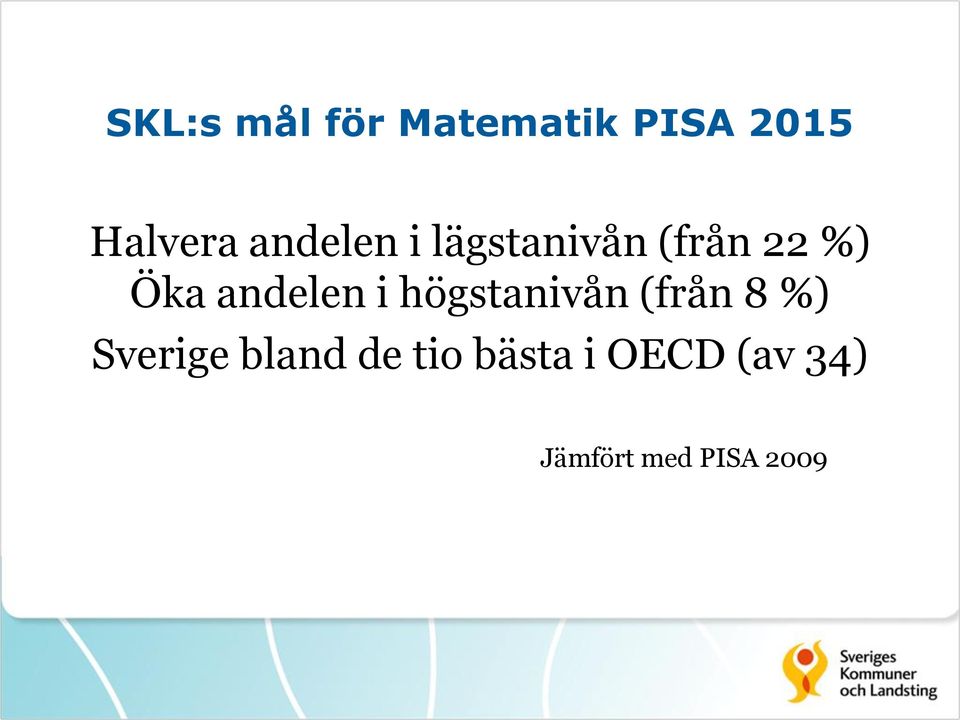 SKL:s mål för Matematik PISA 2015

Halvera andelen i lägstanivån (från 22 %)
Öka andelen i högstanivån (från 8 %)

Sverige bland de tio bästa i OECD (av 34)

Jämfört med PISA 2009

Sveriges Kommuner och Landsting